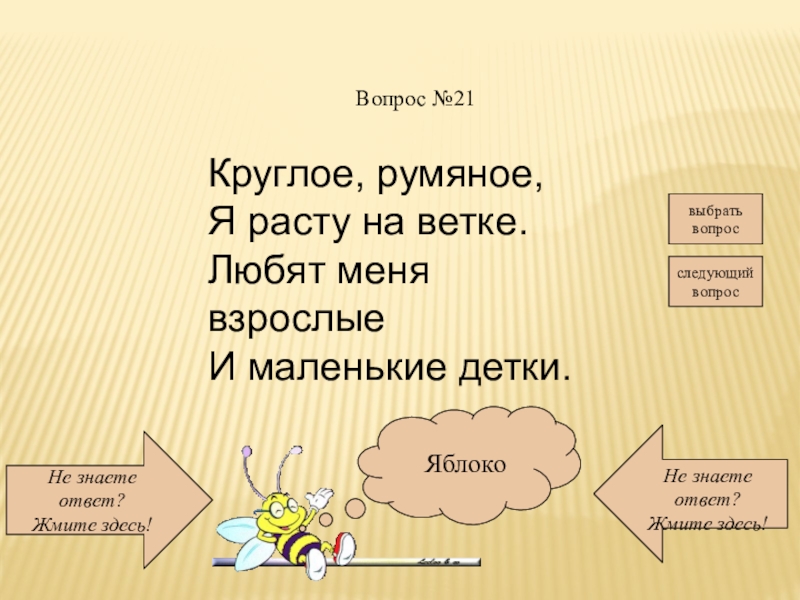 Вопрос №21

Круглое, румяное,
Я расту на ветке.
Любят меня взрослые
И маленькие детки.

выбрать вопрос

следующий вопрос

Не знаете ответ? Жмите здесь!

Яблоко

Не знаете ответ? Жмите здесь!